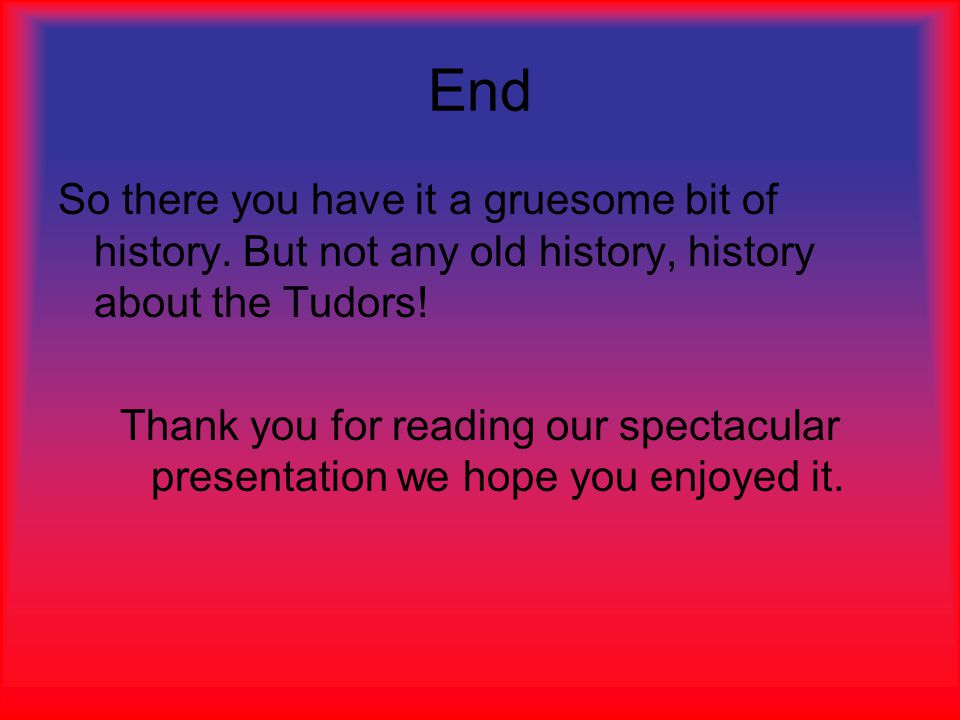 End

So there you have it a gruesome bit of history. But not any old history, history about the Tudors!

Thank you for reading our spectacular presentation we hope you enjoyed it.